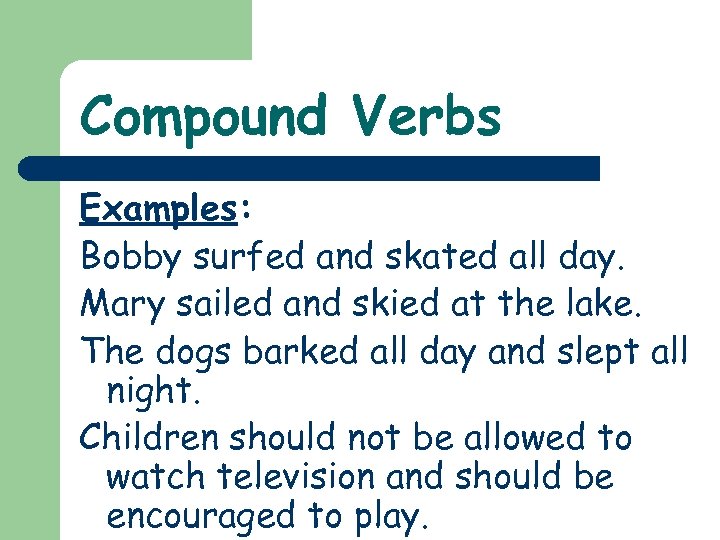 Compound Verbs

Examples:

Bobby surfed and skated all day.

Mary sailed and skied at the lake.

The dogs barked all day and slept all night.

Children should not be allowed to watch television and should be encouraged to play.